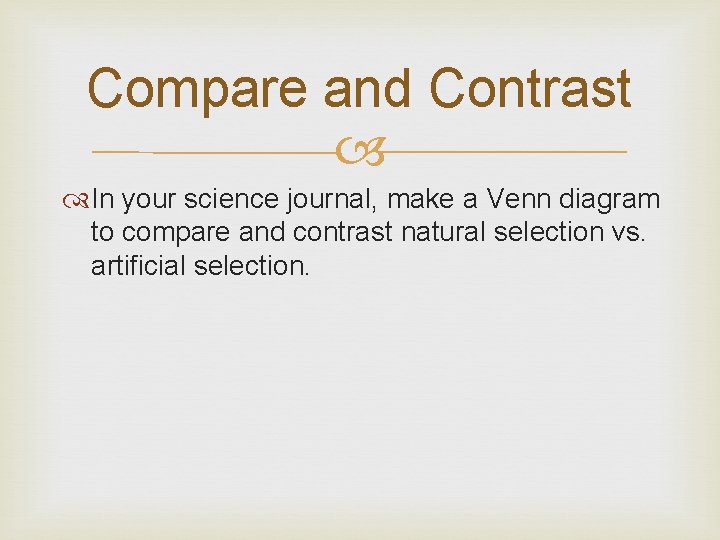 Compare and Contrast

In your science journal, make a Venn diagram to compare and contrast natural selection vs. artificial selection.